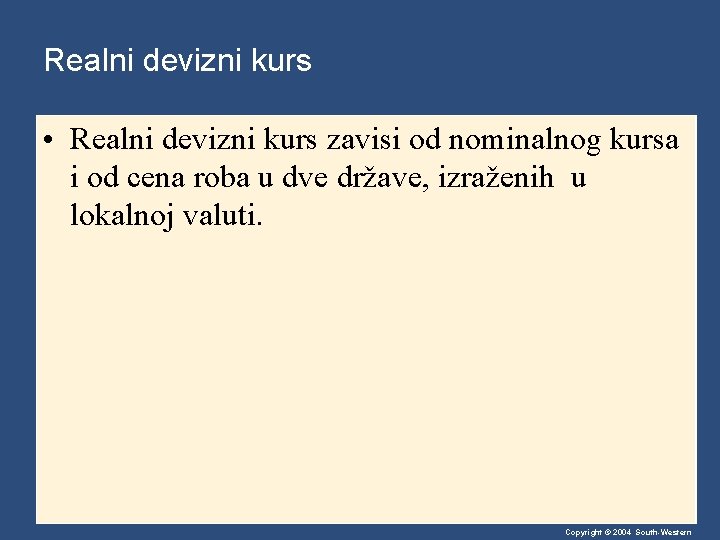 Realni devizni kurs

• Realni devizni kurs zavisi od nominalnog kursa i od cena roba u dve države, izraženih u lokalnoj valuti.

Copyright © 2004 South-Western